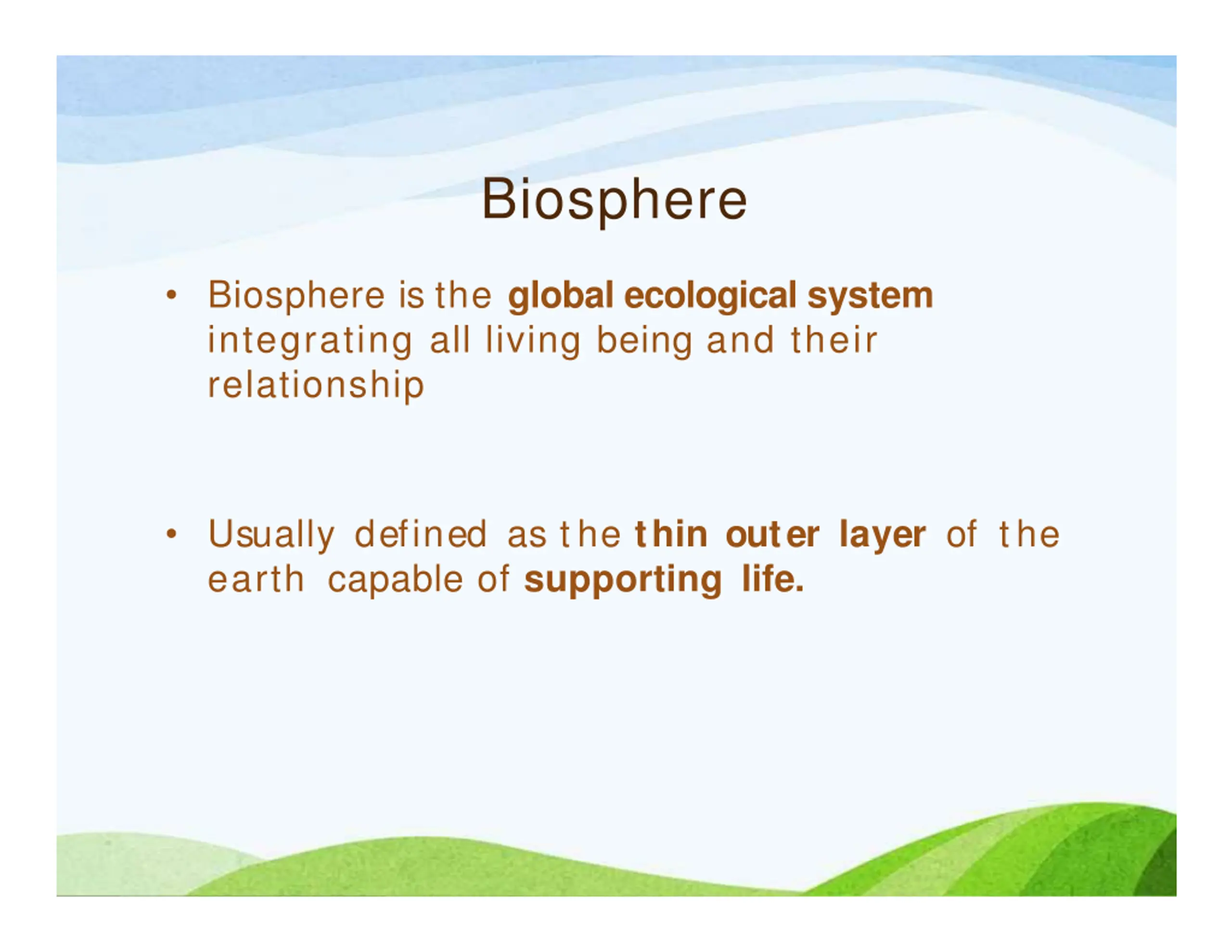 Biosphere

• Biosphere is the global ecological system integrating all living being and their relationship

• Usually defined as the thin outer layer of the earth capable of supporting life.